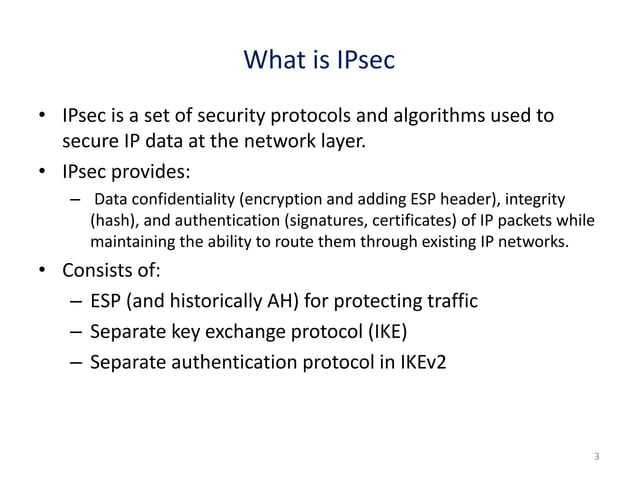 What is IPsec

• IPsec is a set of security protocols and algorithms used to secure IP data at the network layer.

• IPsec provides:

– Data confidentiality (encryption and adding ESP header), integrity (hash), and authentication (signatures, certificates) of IP packets while maintaining the ability to route them through existing IP networks.

• Consists of:

– ESP (and historically AH) for protecting traffic

– Separate key exchange protocol (IKE)

– Separate authentication protocol in IKEv2

3